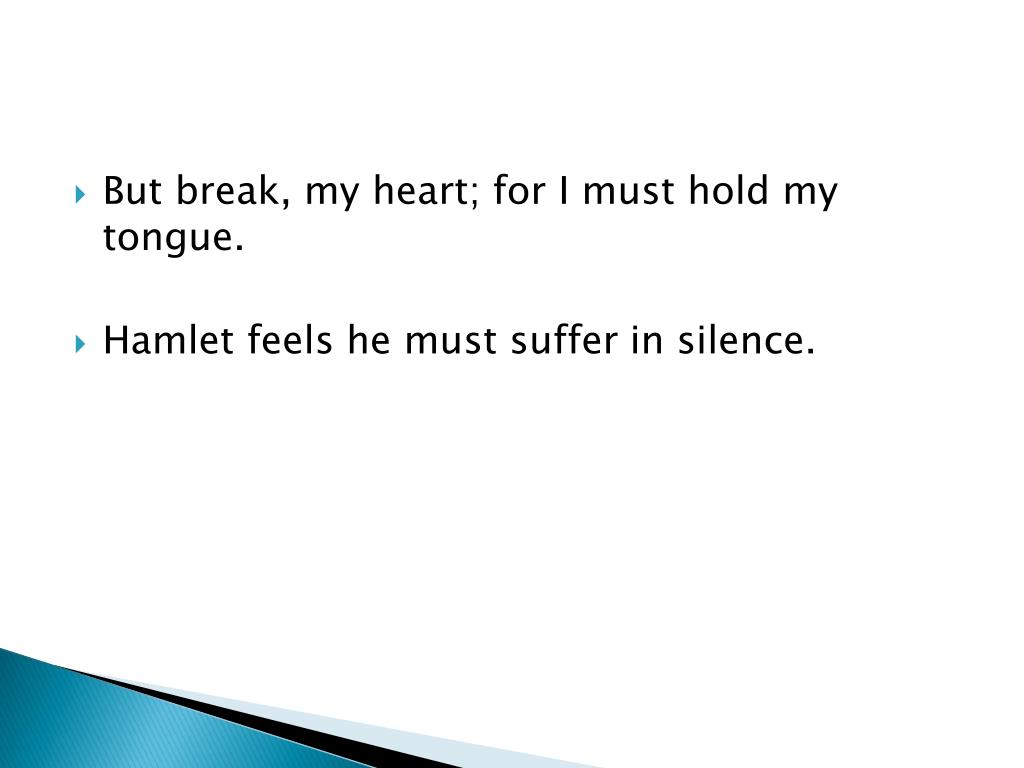 But break, my heart; for I must hold my tongue.

Hamlet feels he must suffer in silence.